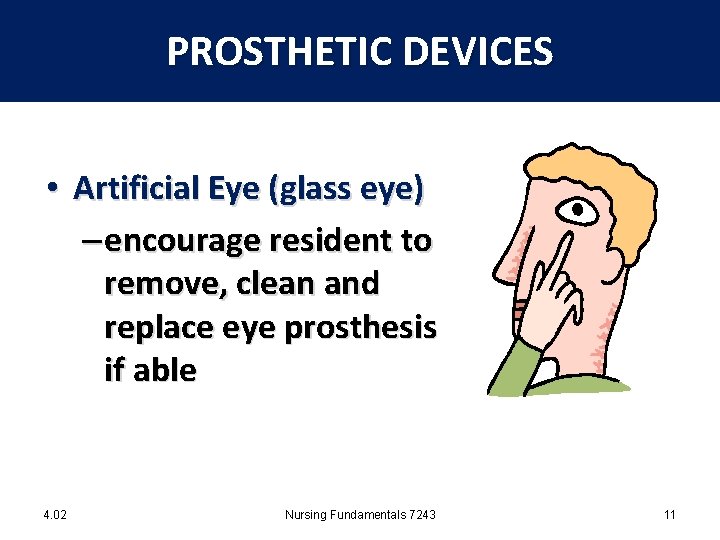 PROSTHETIC DEVICES

• Artificial Eye (glass eye)

– encourage resident to remove, clean and replace eye prosthesis if able

4.02

Nursing Fundamentals 7243

11